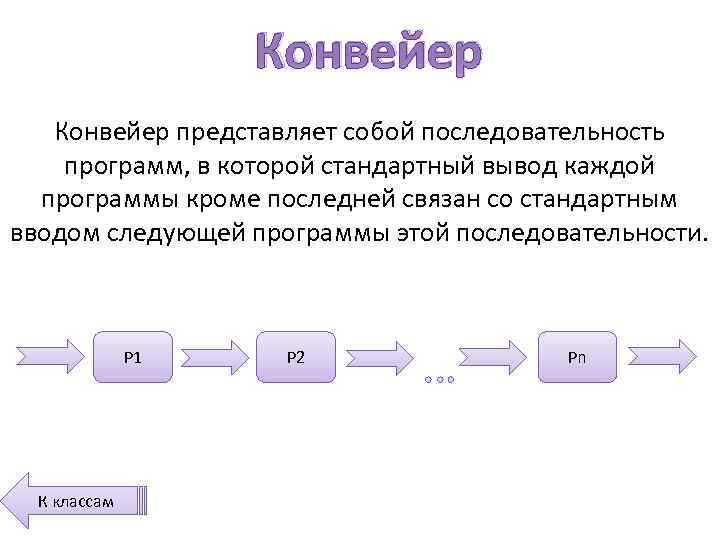 Конвейер

Конвейер представляет собой последовательность программ, в которой стандартный вывод каждой программы кроме последней связан со стандартным вводом следующей программы этой последовательности.

P1

P2

...

Pn

К классам